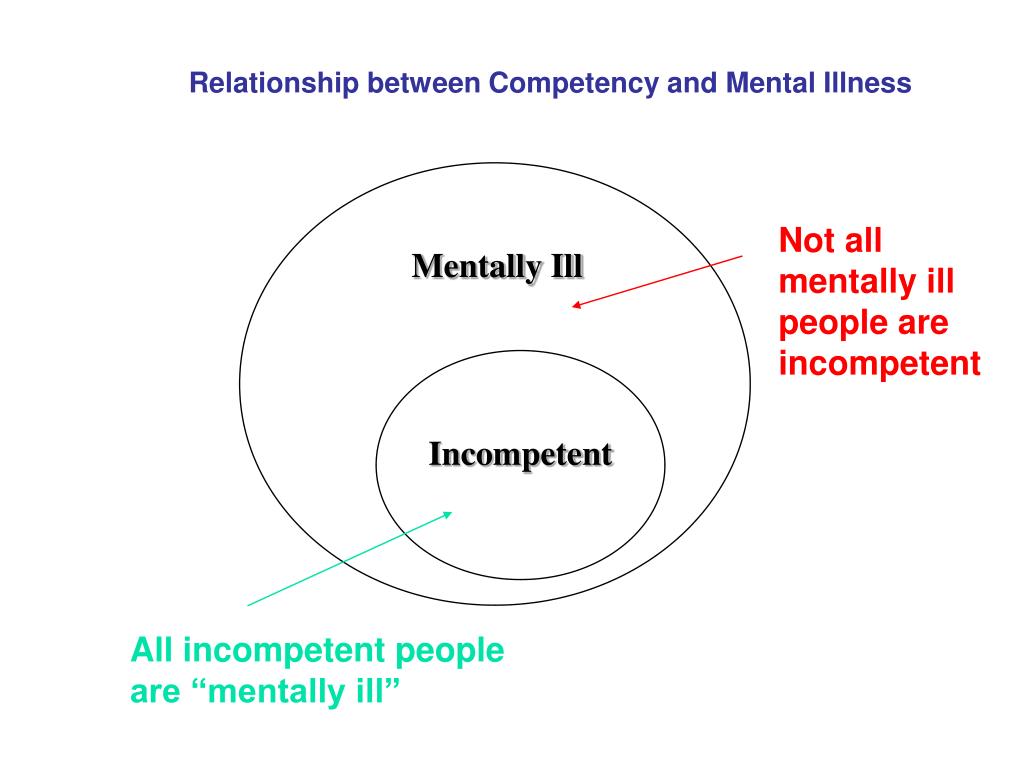 Relationship between Competency and Mental Illness

Mentally Ill

Not all mentally ill people are incompetent

Incompetent

All incompetent people are “mentally ill”